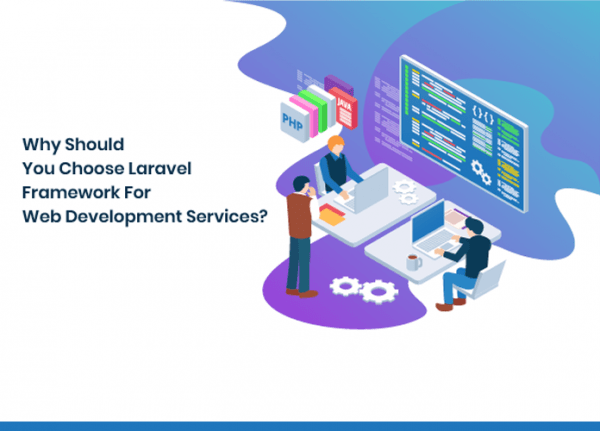 Why Should
You Choose Laravel
Framework For
Web Development Services?

PHP

JAVA

{ } { }